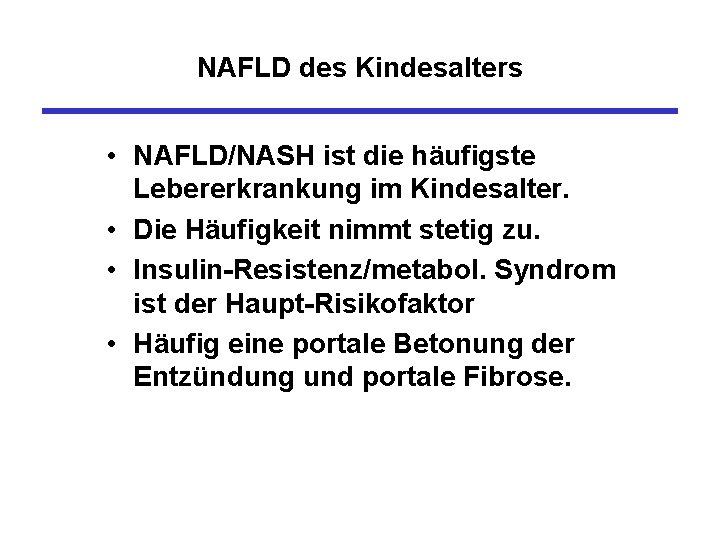 NAFLD des Kindesalters

• NAFLD/NASH ist die häufigste Lebererkrankung im Kindesalter.
• Die Häufigkeit nimmt stetig zu.
• Insulin-Resistenz/metabol. Syndrom ist der Haupt-Risikofaktor
• Häufig eine portale Betonung der Entzündung und portale Fibrose.